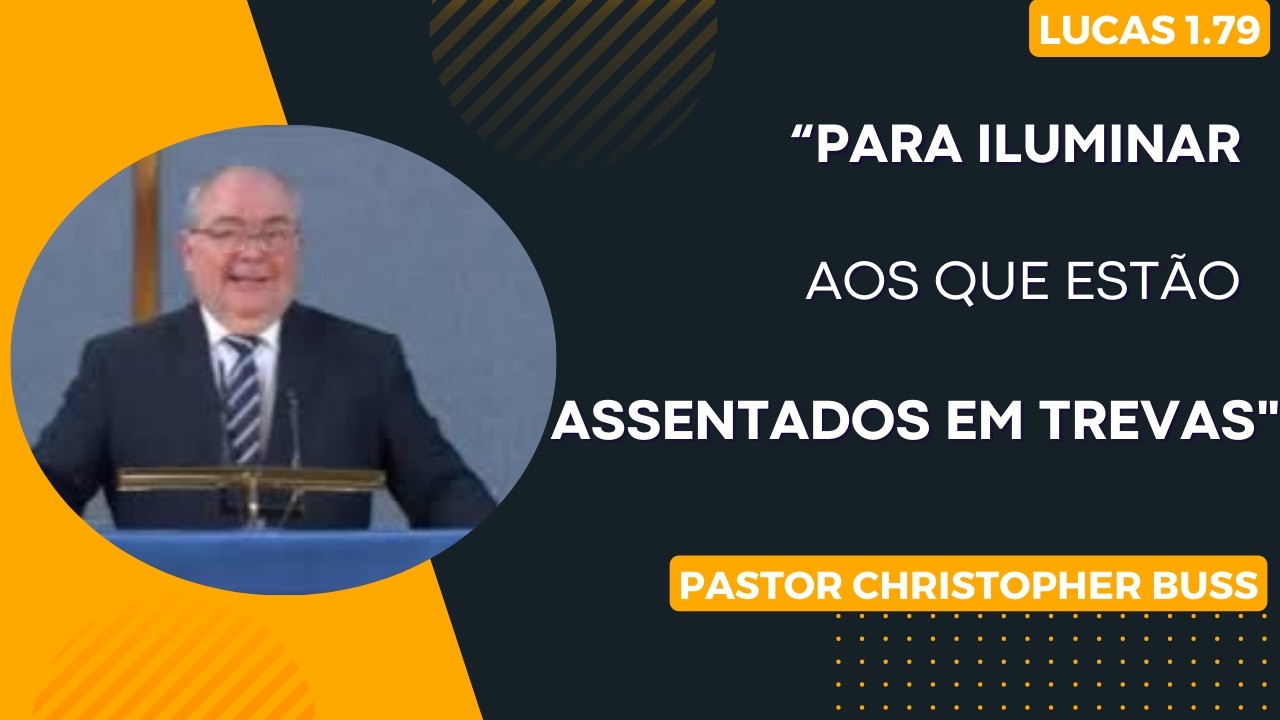 LUCAS 1.79

“PARA ILUMINAR

AOS QUE ESTÃO

ASSENTADOS EM TREVAS"

PASTOR CHRISTOPHER BUSS